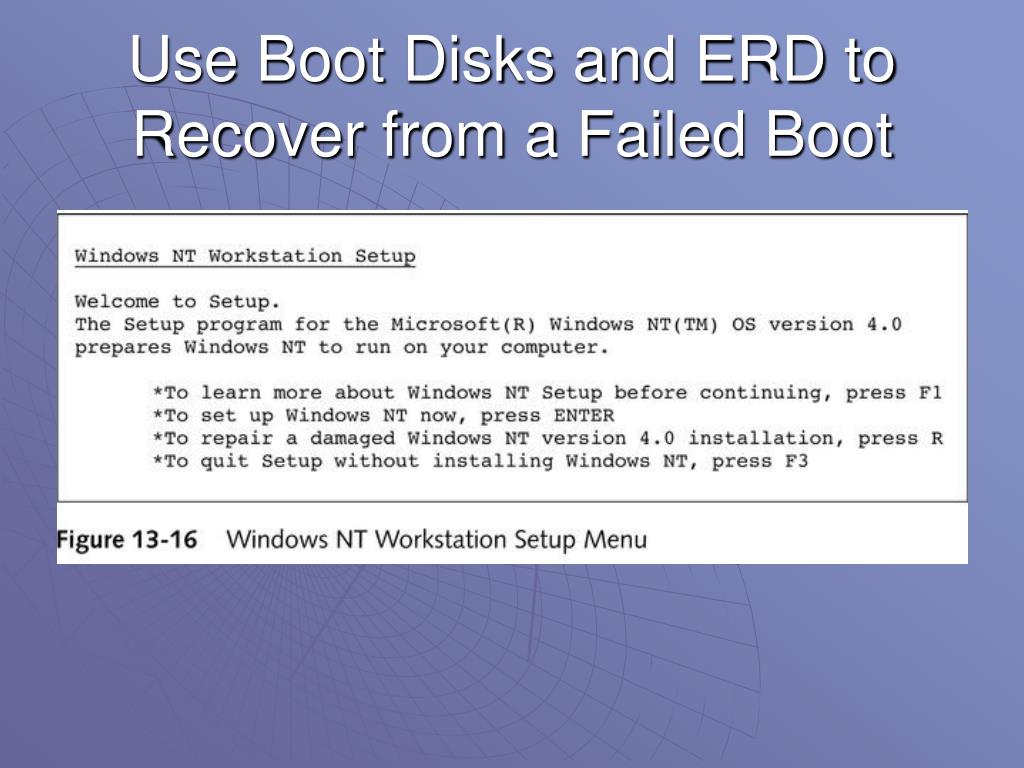 Use Boot Disks and ERD to Recover from a Failed Boot

Windows NT Workstation Setup

Welcome to Setup.
The Setup program for the Microsoft(R) Windows NT(TM) OS version 4.0 prepares Windows NT to run on your computer.

*To learn more about Windows NT Setup before continuing, press F1
*To set up Windows NT now, press ENTER
*To repair a damaged Windows NT version 4.0 installation, press R
*To quit Setup without installing Windows NT, press F3

Figure 13-16 Windows NT Workstation Setup Menu